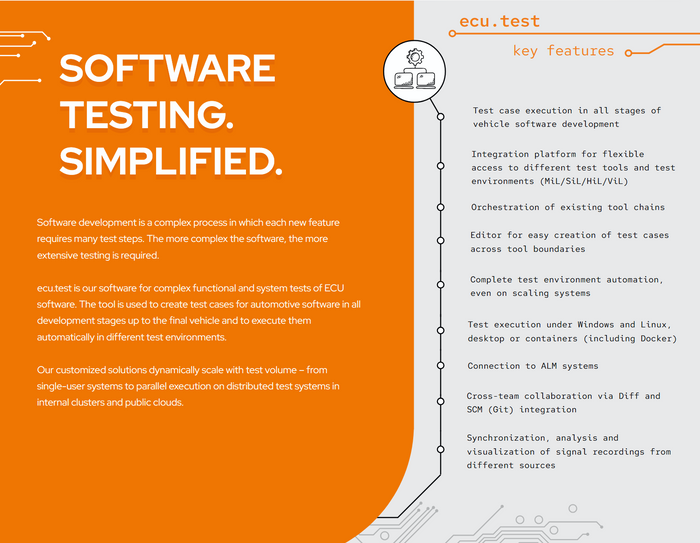 SOFTWARE TESTING. SIMPLIFIED.

Software development is a complex process in which each new feature requires many test steps. The more complex the software, the more extensive testing is required.

ecu.test is our software for complex functional and system tests of ECU software. The tool is used to create test cases for automotive software in all development stages up to the final vehicle and to execute them automatically in different test environments.

Our customized solutions dynamically scale with test volume – from single-user systems to parallel execution on distributed test systems in internal clusters and public clouds.

ecu.test

key features

Test case execution in all stages of vehicle software development

Integration platform for flexible access to different test tools and test environments (MiL/SiL/HiL/ViL)

Orchestration of existing tool chains

Editor for easy creation of test cases across tool boundaries

Complete test environment automation, even on scaling systems

Test execution under Windows and Linux, desktop or containers (including Docker)

Connection to ALM systems

Cross-team collaboration via Diff and SCM (Git) integration

Synchronization, analysis and visualization of signal recordings from different sources